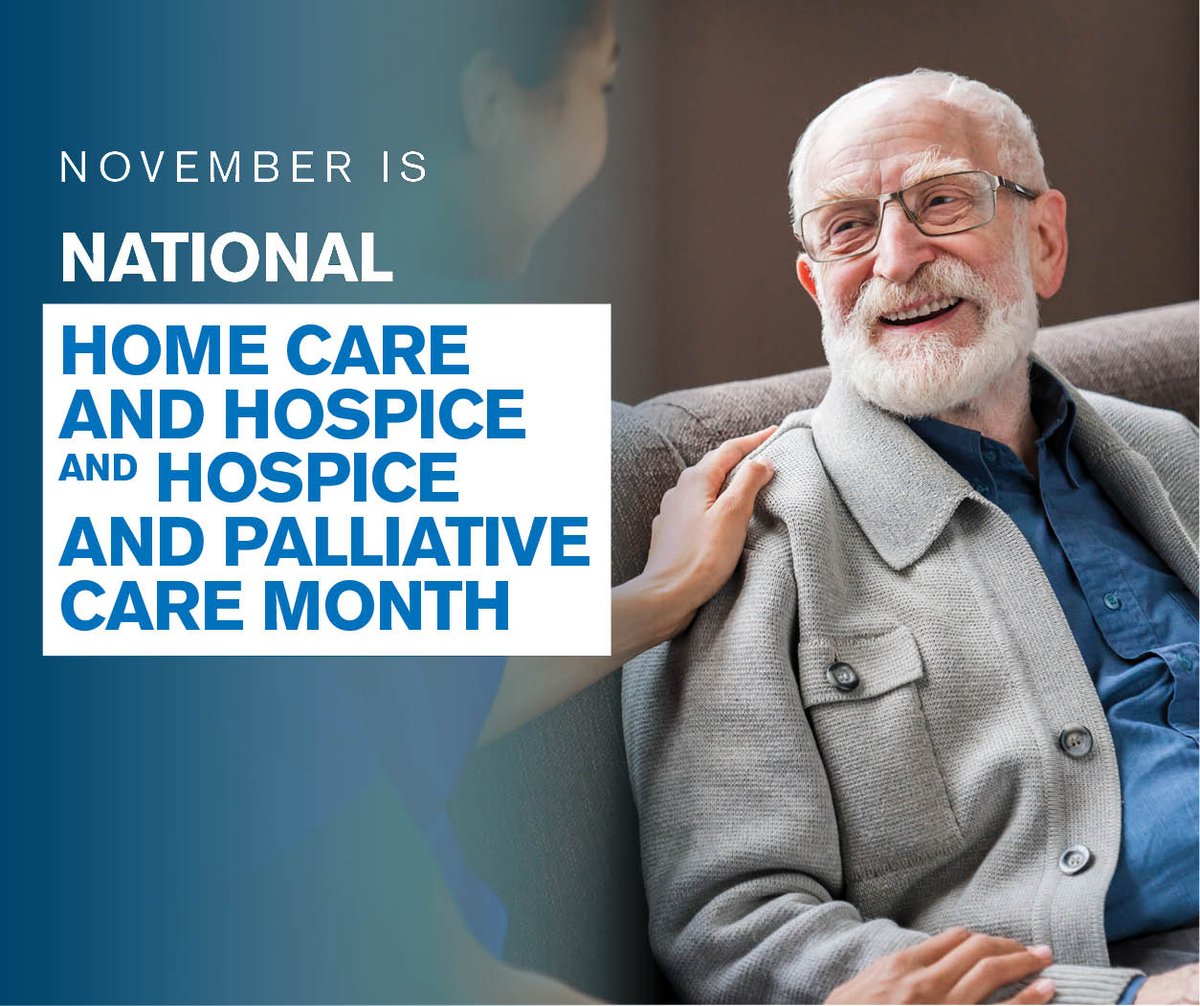 NOVEMBER IS

NATIONAL

HOME CARE AND HOSPICE AND HOSPICE AND PALLIATIVE CARE MONTH